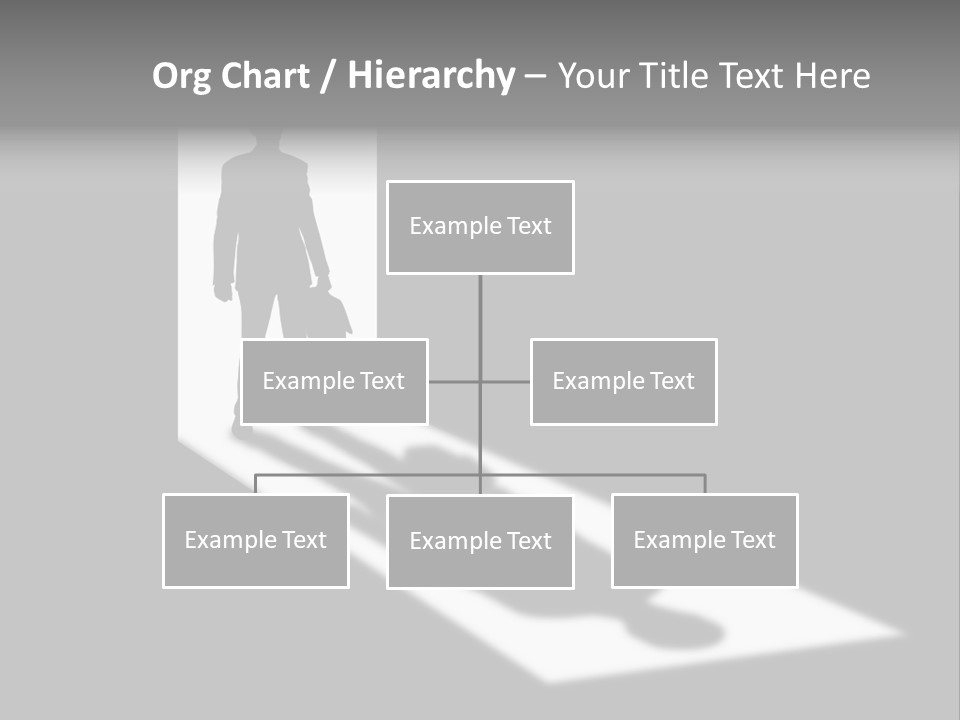 Org Chart / Hierarchy – Your Title Text Here

Example Text

Example Text

Example Text

Example Text

Example Text

Example Text